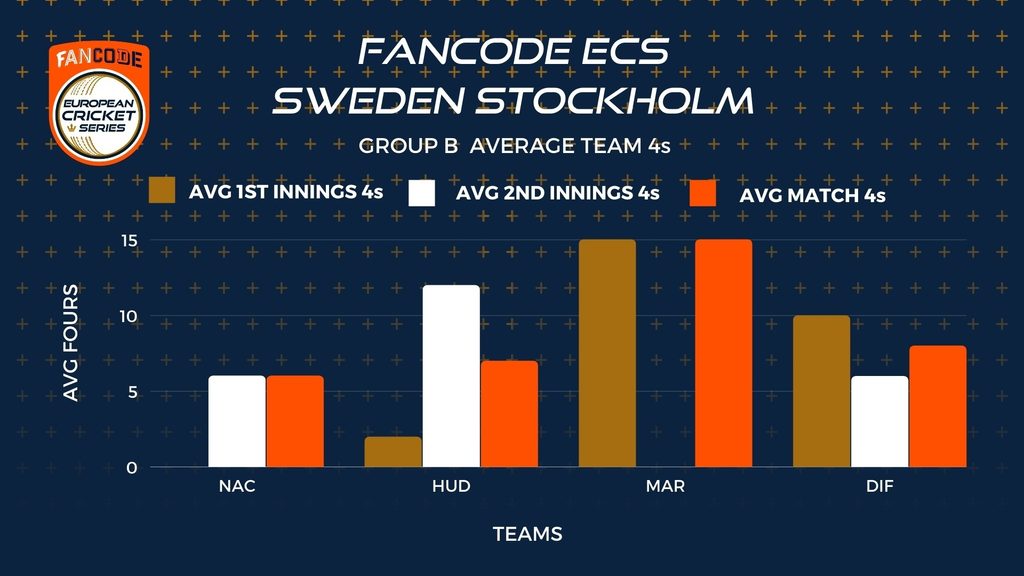 FANCODE
EUROPEAN CRICKET SERIES

FANCODE ECS
SWEDEN STOCKHOLM

GROUP B AVERAGE TEAM 4s

AVG 1ST INNINGS 4s
AVG 2ND INNINGS 4s
AVG MATCH 4s

AVG FOURS

15
10
5
0

NAC
HUD
MAR
DIF

TEAMS